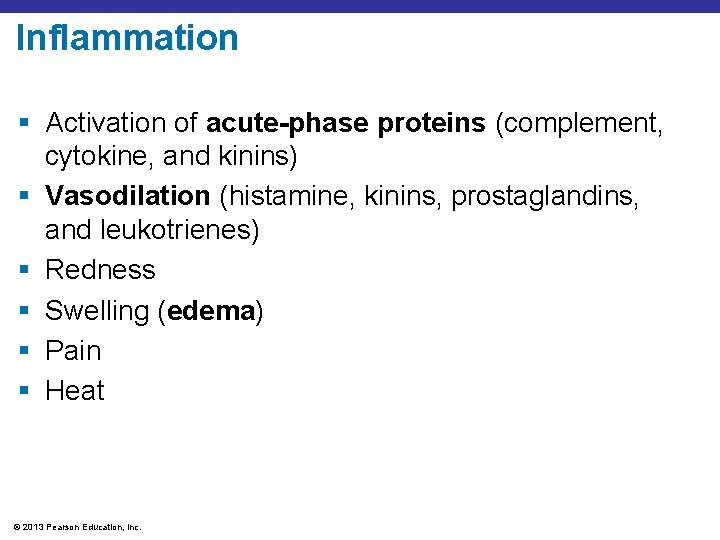 Inflammation

▪ Activation of acute-phase proteins (complement, cytokine, and kinins)
▪ Vasodilation (histamine, kinins, prostaglandins, and leukotrienes)
▪ Redness
▪ Swelling (edema)
▪ Pain
▪ Heat

© 2013 Pearson Education, Inc.